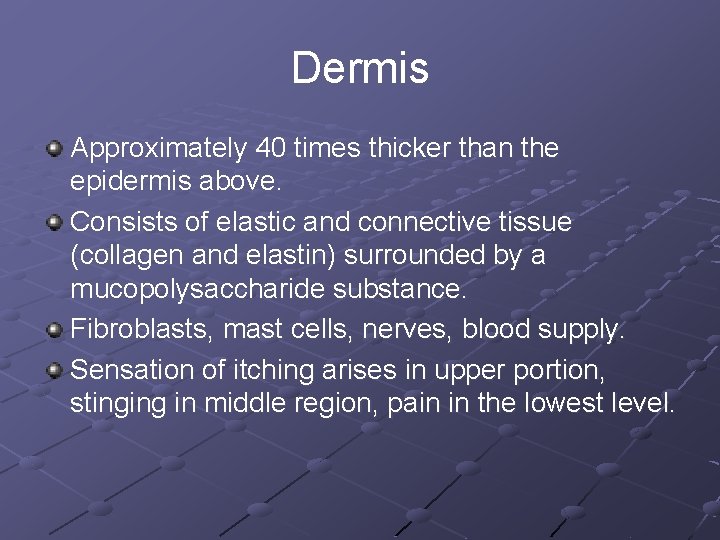 Dermis

Approximately 40 times thicker than the epidermis above.

Consists of elastic and connective tissue (collagen and elastin) surrounded by a mucopolysaccharide substance.

Fibroblasts, mast cells, nerves, blood supply.

Sensation of itching arises in upper portion, stinging in middle region, pain in the lowest level.